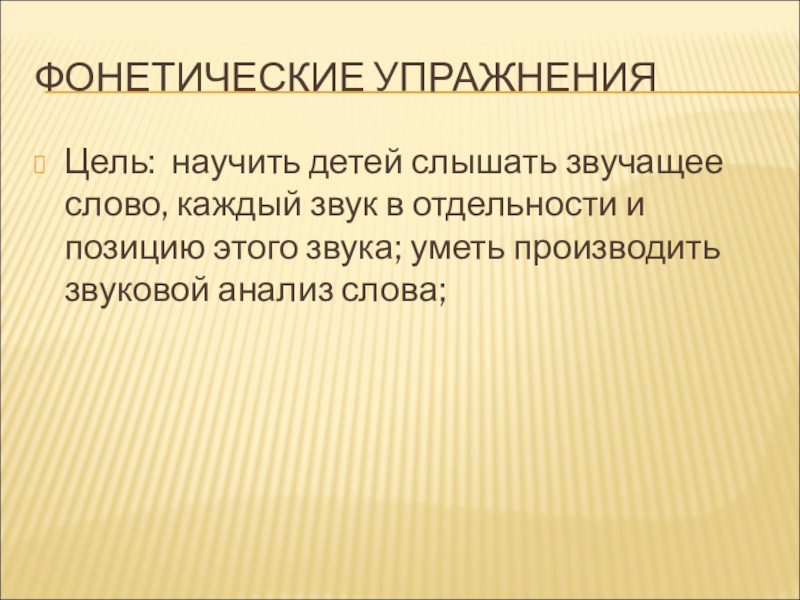 ФОНЕТИЧЕСКИЕ УПРАЖНЕНИЯ

Цель: научить детей слышать звучащее слово, каждый звук в отдельности и позицию этого звука; уметь производить звуковой анализ слова;